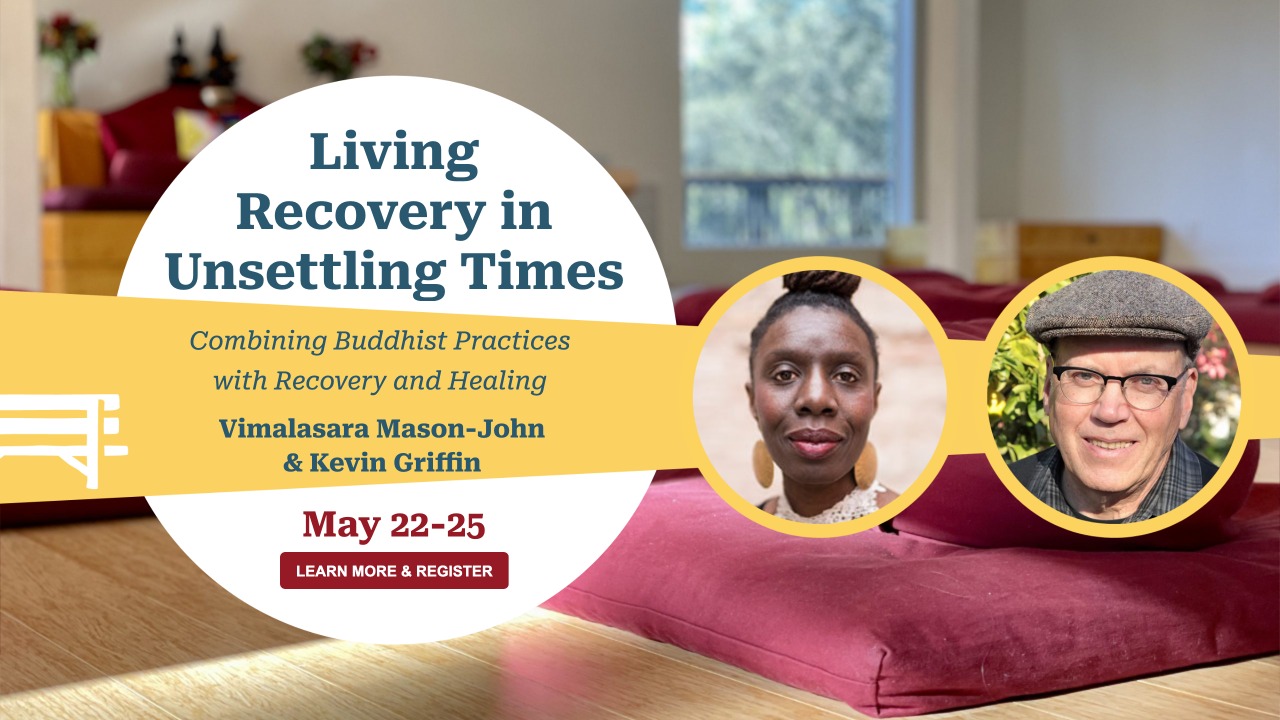 Living Recovery in Unsettling Times

Combining Buddhist Practices with Recovery and Healing

Vimalasara Mason-John & Kevin Griffin

May 22-25

LEARN MORE & REGISTER